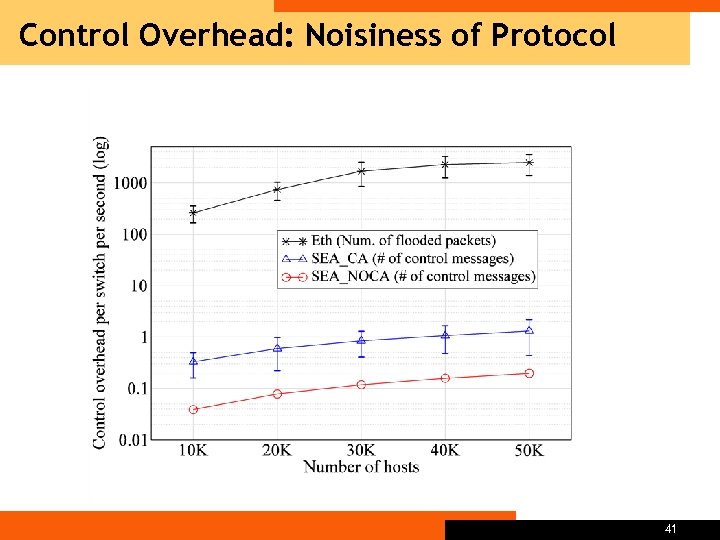 Control Overhead: Noisiness of Protocol

Control overhead per switch per second (log)

1000
100
10
1
0.1
0.01

Eth (Num. of flooded packets)
SEA_CA (# of control messages)
SEA_NOCA (# of control messages)

10K 20K 30K 40K 50K
Number of hosts

41